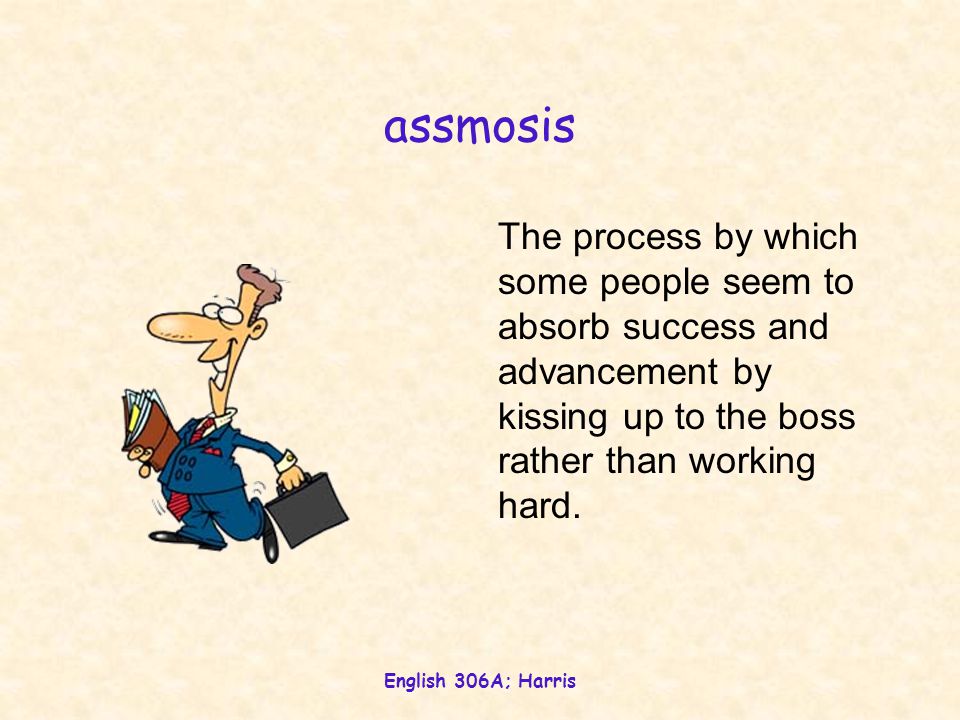 assmosis

The process by which some people seem to absorb success and advancement by kissing up to the boss rather than working hard.

English 306A; Harris